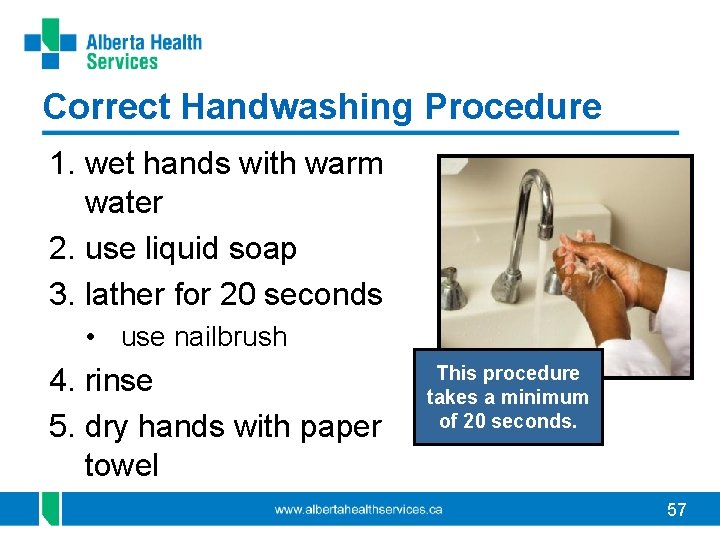 Alberta Health Services

Correct Handwashing Procedure

1. wet hands with warm water
2. use liquid soap
3. lather for 20 seconds
   • use nailbrush
4. rinse
5. dry hands with paper towel

This procedure takes a minimum of 20 seconds.

www.albertahealthservices.ca

57